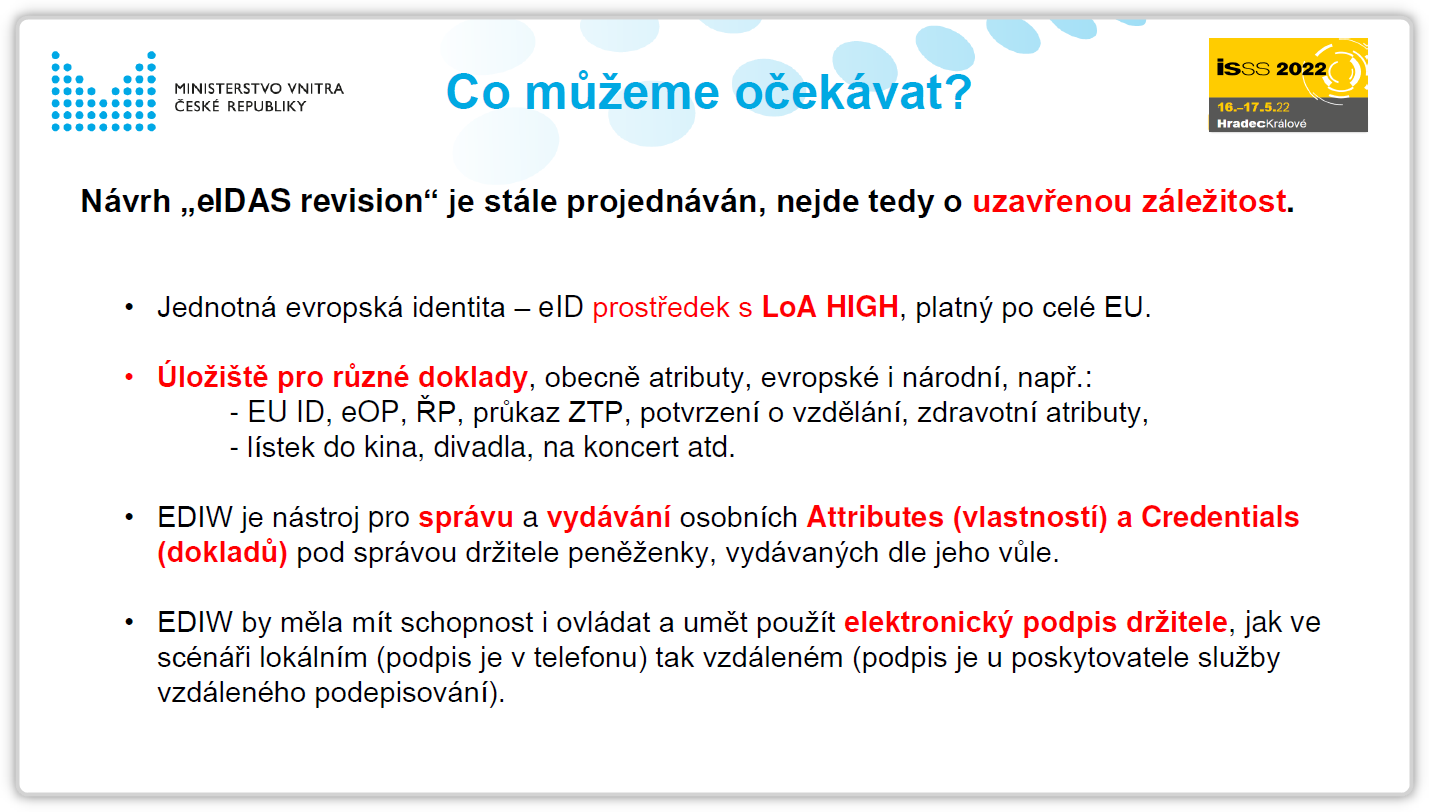 MINISTERSTVO VNITRA
ČESKÉ REPUBLIKY

Co můžeme očekávat?

isss 2022
16.–17.5.22
HradecKrálové

Návrh „eIDAS revision“ je stále projednáván, nejde tedy o uzavřenou záležitost.

• Jednotná evropská identita – eID prostředek s LoA HIGH, platný po celé EU.

• Úložiště pro různé doklady, obecně atributy, evropské i národní, např.:
- EU ID, eOP, ŘP, průkaz ZTP, potvrzení o vzdělání, zdravotní atributy,
- lístek do kina, divadla, na koncert atd.

• EDIW je nástroj pro správu a vydávání osobních Attributes (vlastností) a Credentials (dokladů) pod správou držitele peněženky, vydávaných dle jeho vůle.

• EDIW by měla mít schopnost i ovládat a umět použít elektronický podpis držitele, jak ve scénáři lokálním (podpis je v telefonu) tak vzdáleném (podpis je u poskytovatele služby vzdáleného podepisování).